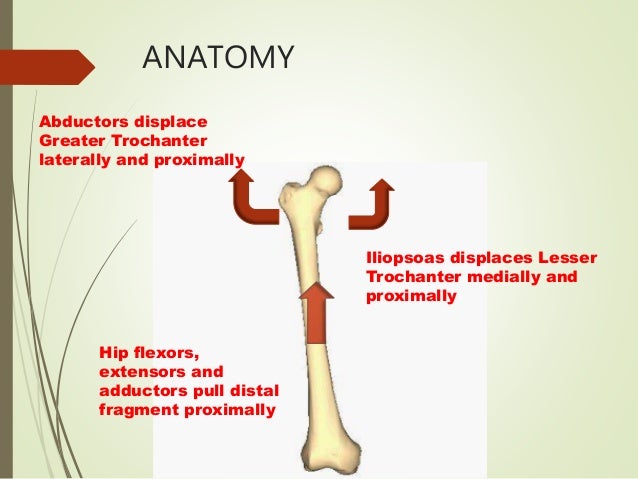 ANATOMY

Abductors displace Greater Trochanter laterally and proximally

Iliopsoas displaces Lesser Trochanter medially and proximally

Hip flexors, extensors and adductors pull distal fragment proximally